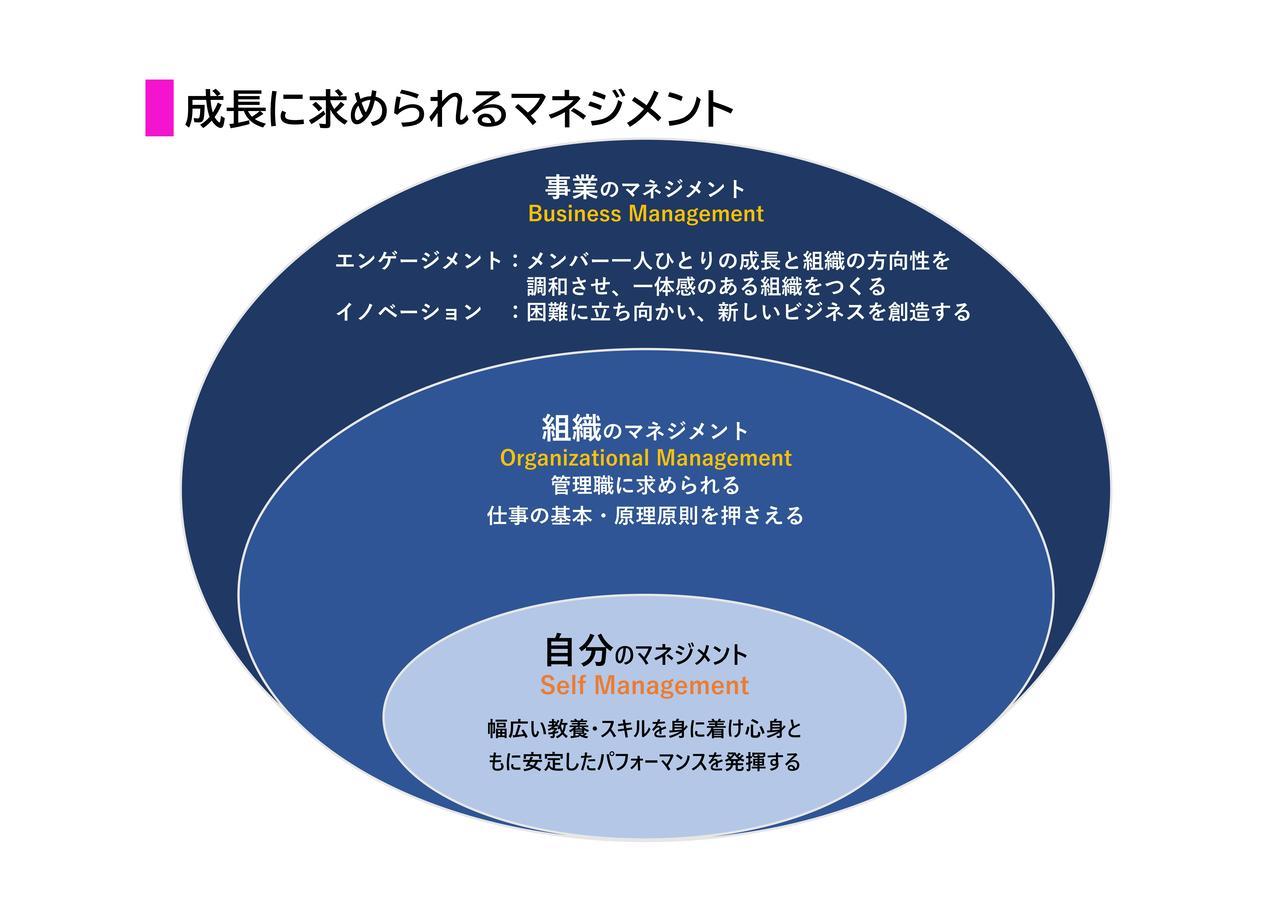 成長に求められるマネジメント

事業のマネジメント
Business Management

エンゲージメント：メンバー一人ひとりの成長と組織の方向性を調和させ、一体感のある組織をつくる
イノベーション　：困難に立ち向かい、新しいビジネスを創造する

組織のマネジメント
Organizational Management
管理職に求められる
仕事の基本・原理原則を押さえる

自分のマネジメント
Self Management
幅広い教養・スキルを身に着け心身ともに安定したパフォーマンスを発揮する